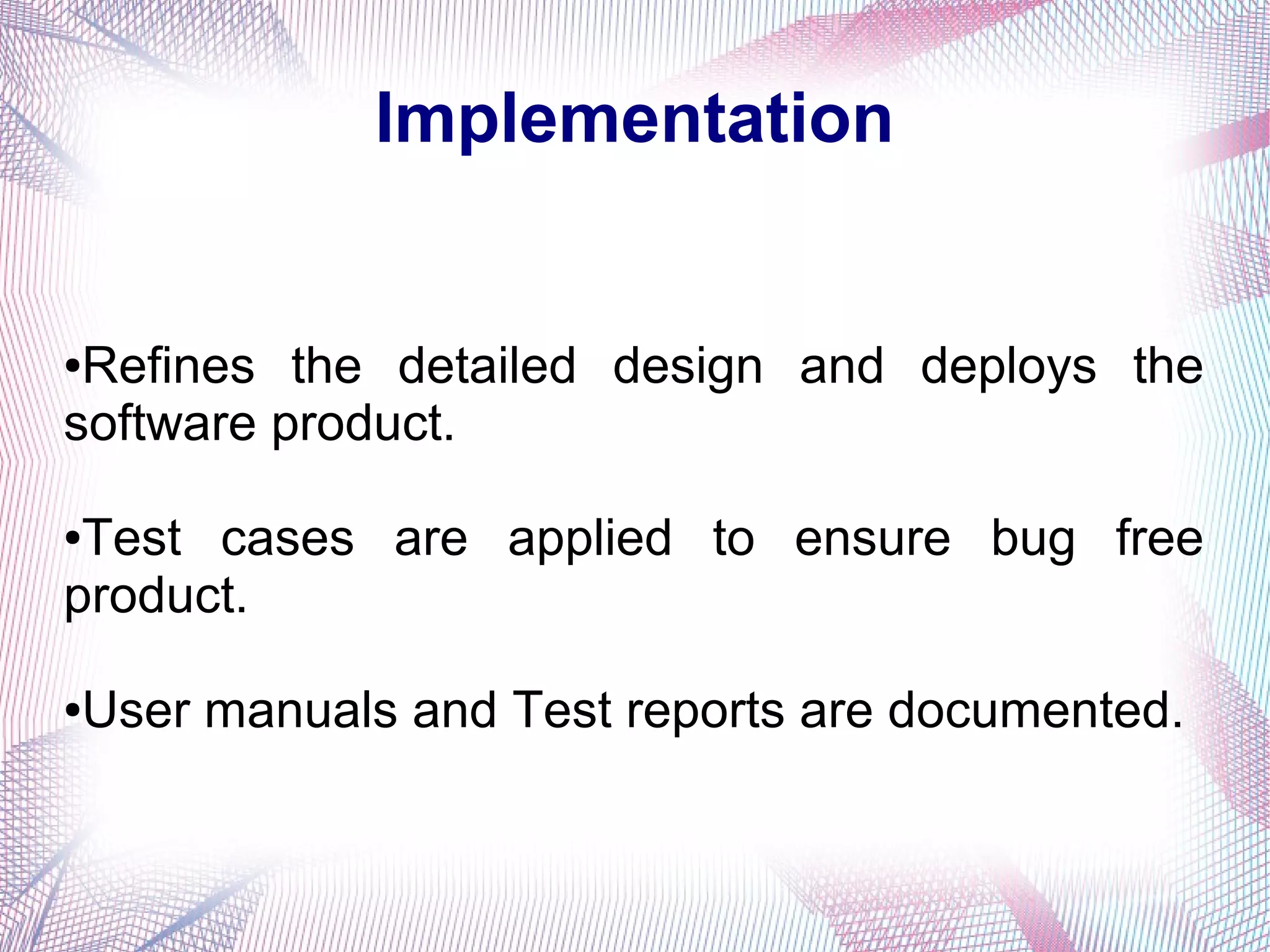 Implementation

•Refines the detailed design and deploys the software product.

•Test cases are applied to ensure bug free product.

•User manuals and Test reports are documented.